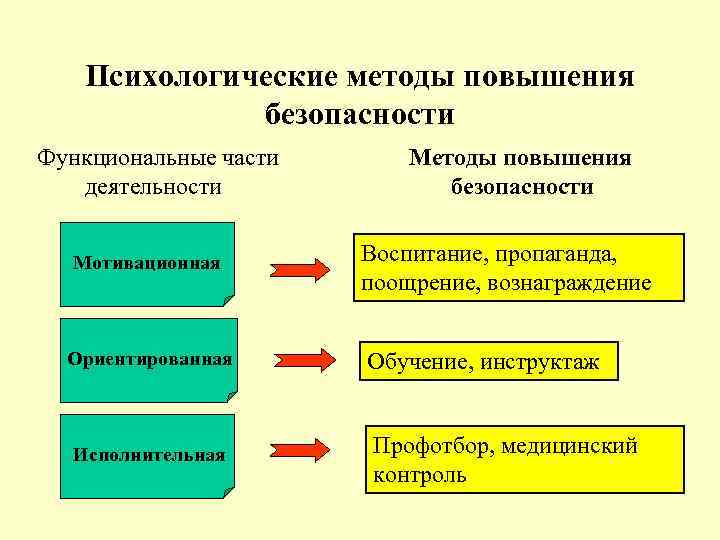 Психологические методы повышения безопасности

Функциональные части деятельности

Методы повышения безопасности

Мотивационная

Воспитание, пропаганда, поощрение, вознаграждение

Ориентированная

Обучение, инструктаж

Исполнительная

Профотбор, медицинский контроль